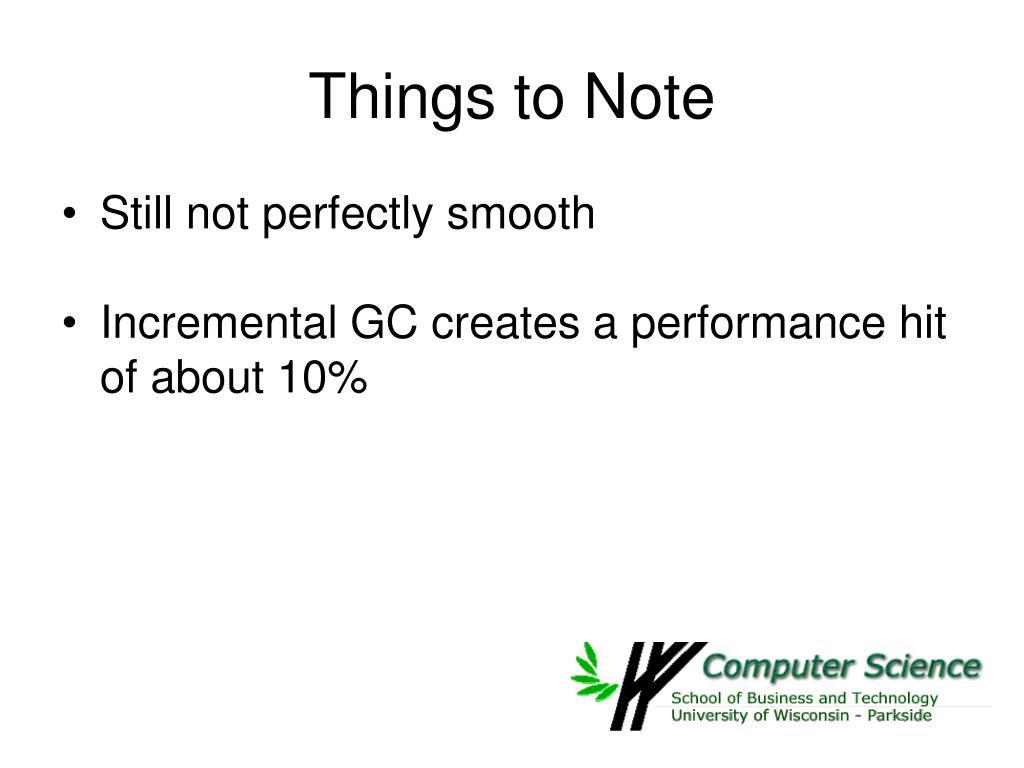 Things to Note

• Still not perfectly smooth

• Incremental GC creates a performance hit of about 10%

Computer Science
School of Business and Technology
University of Wisconsin - Parkside